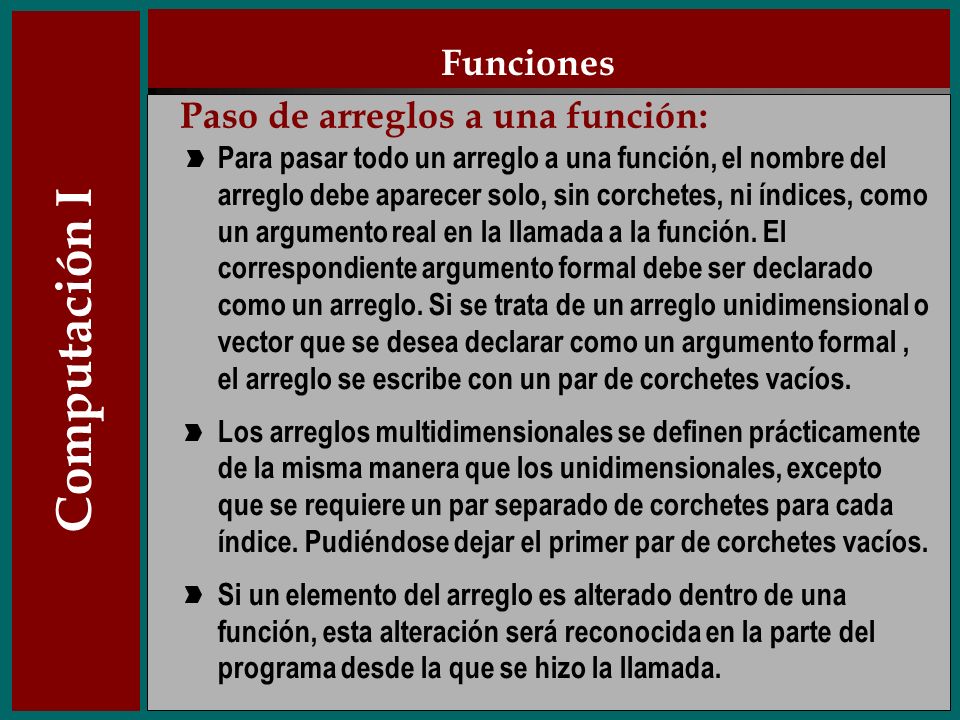 Computación I

Funciones

Paso de arreglos a una función:

Para pasar todo un arreglo a una función, el nombre del arreglo debe aparecer solo, sin corchetes, ni índices, como un argumento real en la llamada a la función. El correspondiente argumento formal debe ser declarado como un arreglo. Si se trata de un arreglo unidimensional o vector que se desea declarar como un argumento formal , el arreglo se escribe con un par de corchetes vacíos.

Los arreglos multidimensionales se definen prácticamente de la misma manera que los unidimensionales, excepto que se requiere un par separado de corchetes para cada índice. Pudiéndose dejar el primer par de corchetes vacíos.

Si un elemento del arreglo es alterado dentro de una función, esta alteración será reconocida en la parte del programa desde la que se hizo la llamada.